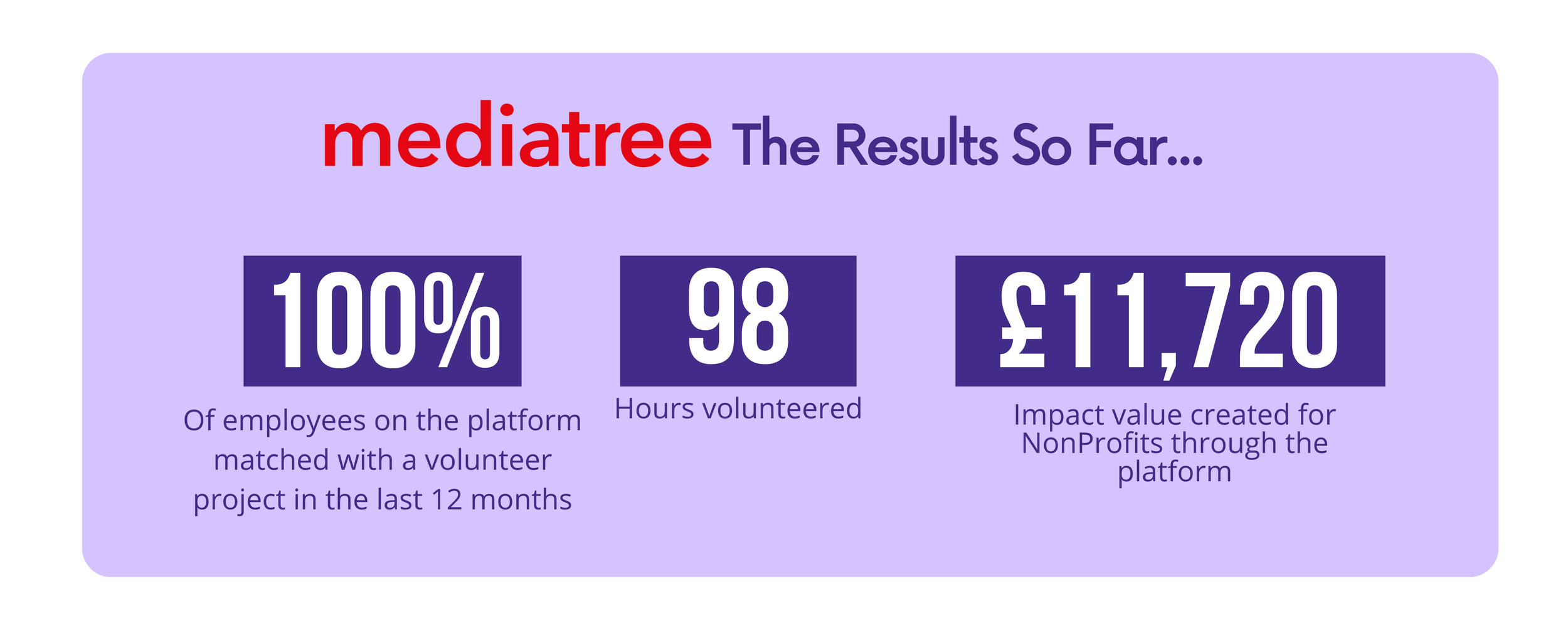 mediatree The Results So Far...

100%

Of employees on the platform matched with a volunteer project in the last 12 months

98

Hours volunteered

£11,720

Impact value created for NonProfits through the platform